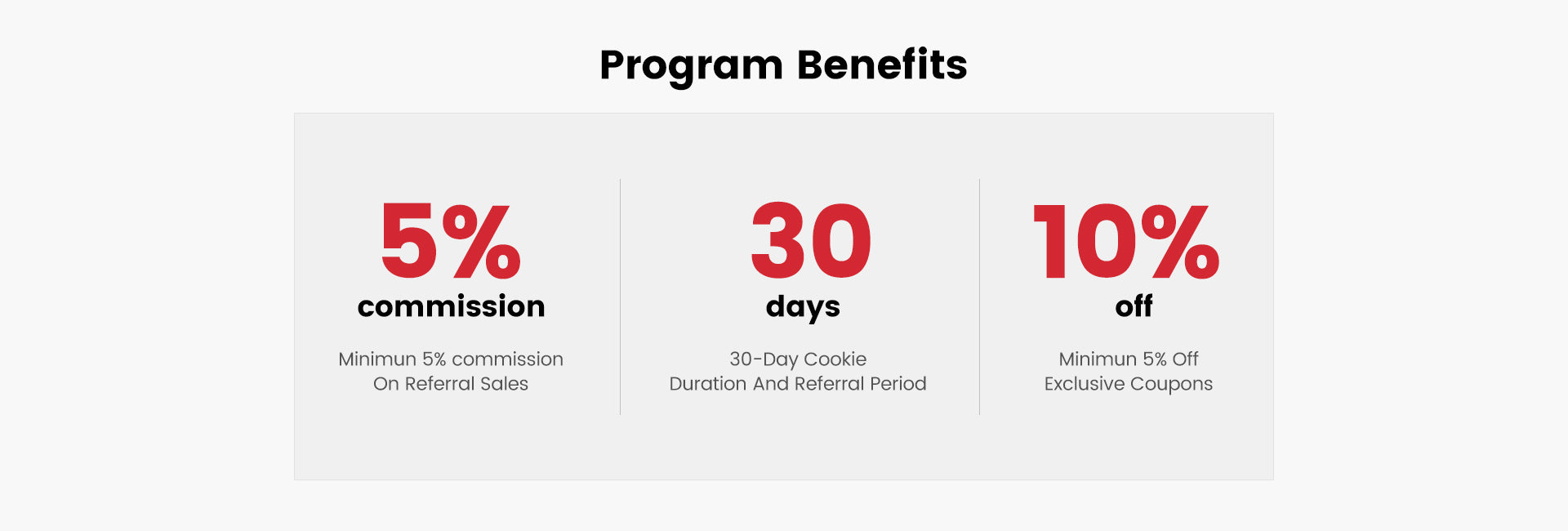 Program Benefits

5%
commission

Minimun 5% commission
On Referral Sales

30
days

30-Day Cookie
Duration And Referral Period

10%
off

Minimun 5% Off
Exclusive Coupons